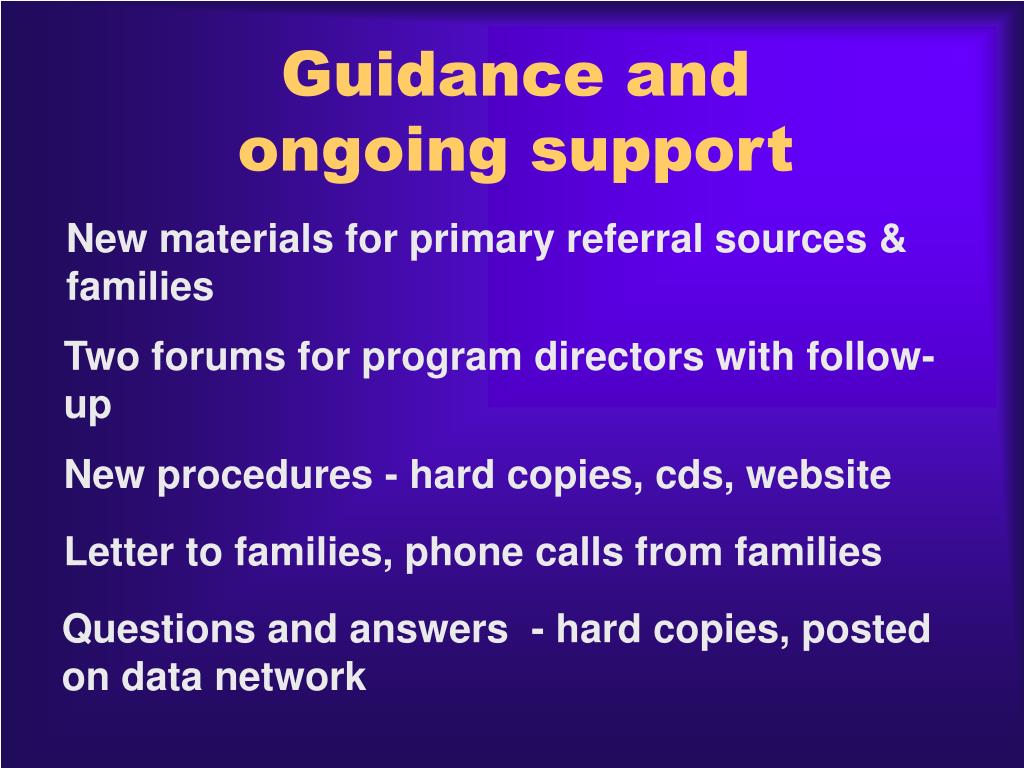 Guidance and ongoing support

New materials for primary referral sources & families

Two forums for program directors with follow-up

New procedures - hard copies, cds, website

Letter to families, phone calls from families

Questions and answers - hard copies, posted on data network